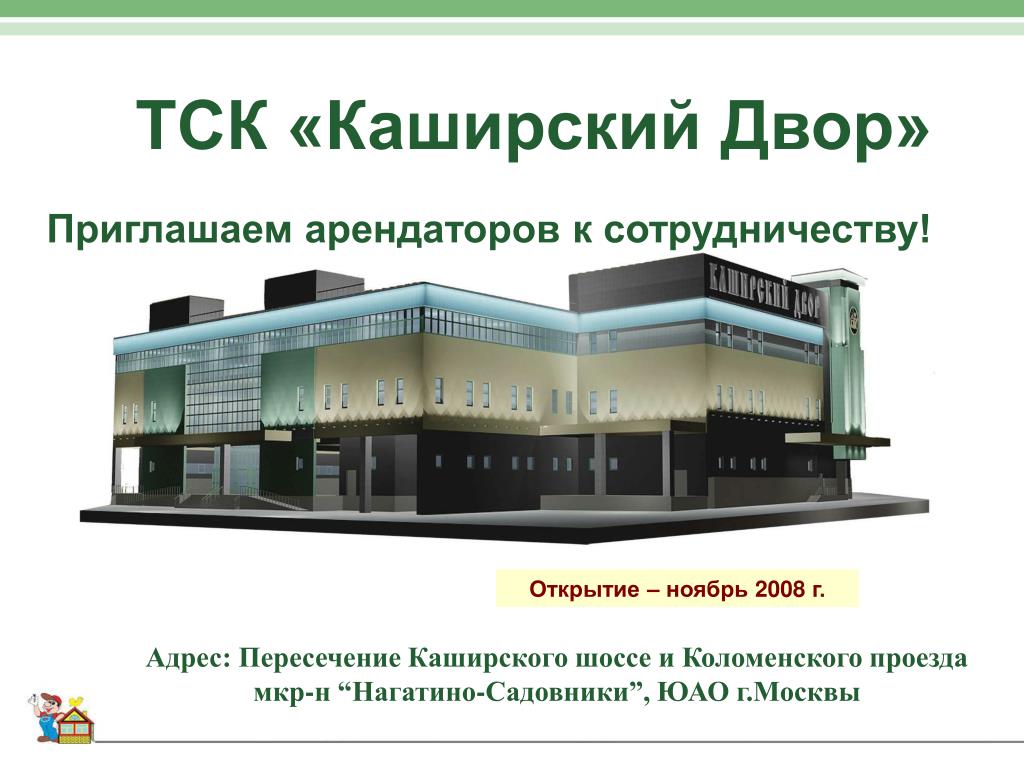 ТСК «Каширский Двор»

Приглашаем арендаторов к сотрудничеству!

КАШИРСКИЙ ДВОР

Открытие – ноябрь 2008 г.

Адрес: Пересечение Каширского шоссе и Коломенского проезда мкр-н “Нагатино-Садовники”, ЮАО г.Москвы